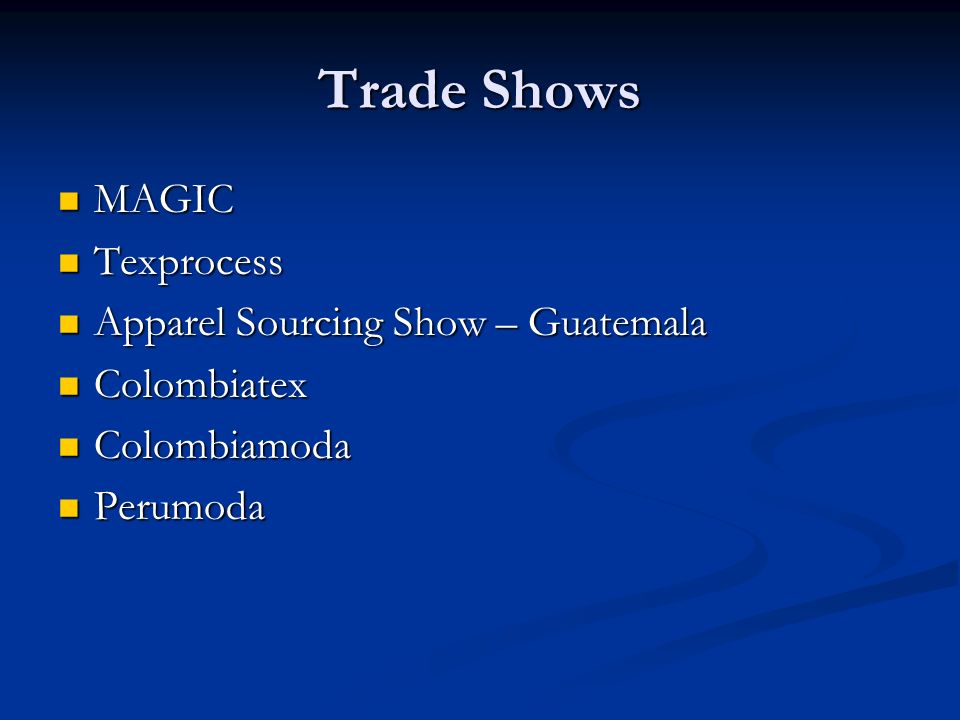 Trade Shows

- MAGIC
- Texprocess
- Apparel Sourcing Show – Guatemala
- Colombiatex
- Colombiamoda
- Perumoda